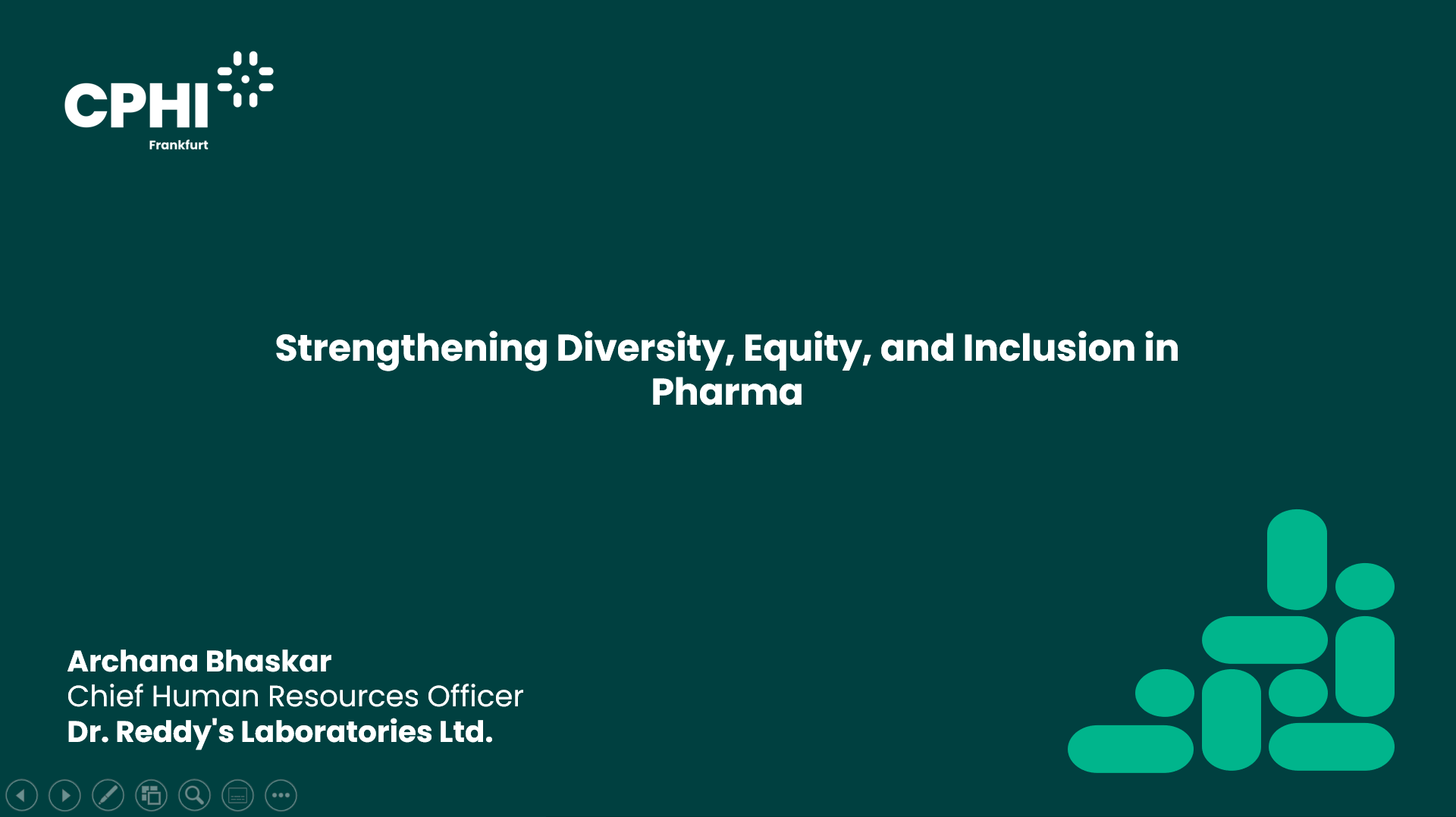 CPHI
Frankfurt

Strengthening Diversity, Equity, and Inclusion in Pharma

Archana Bhaskar
Chief Human Resources Officer
Dr. Reddy's Laboratories Ltd.